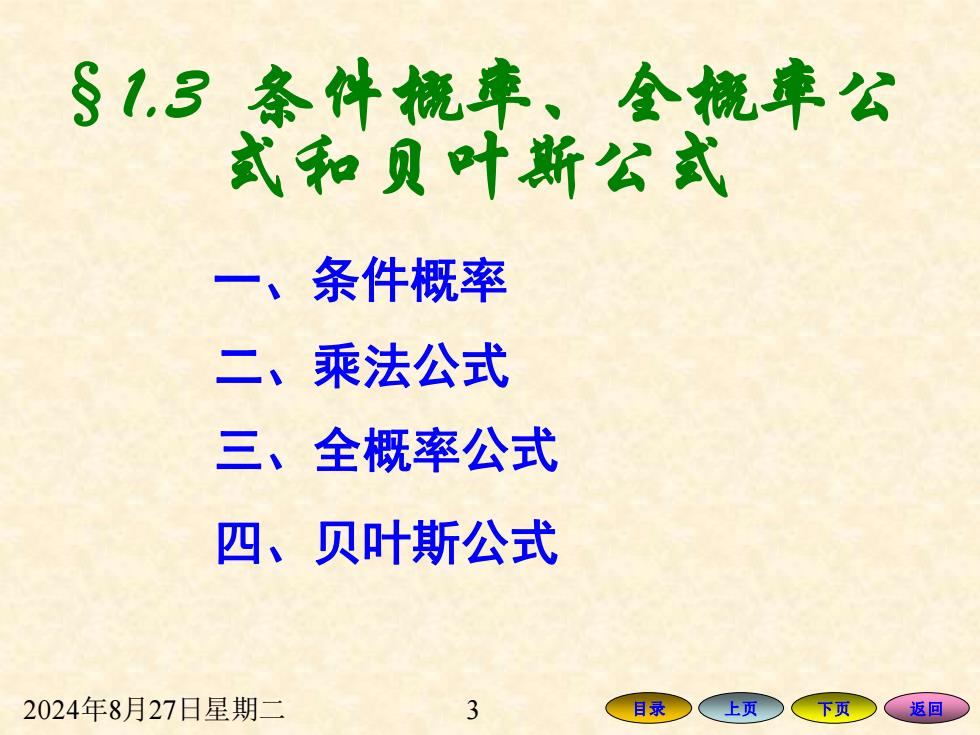 §1.3 条件概率、全概率公式和贝叶斯公式

一、条件概率

二、乘法公式

三、全概率公式

四、贝叶斯公式

2024年8月27日星期二

3

目录

上页

下页

返回